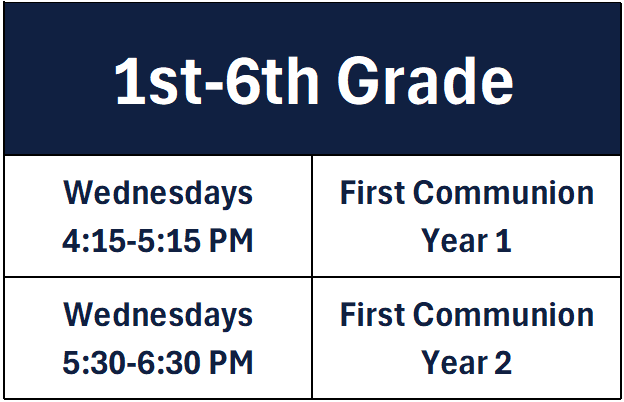 | 1st-6th Grade | |
|---|---|
| Wednesdays 4:15-5:15 PM | First Communion Year 1 |
| Wednesdays 5:30-6:30 PM | First Communion Year 2 |